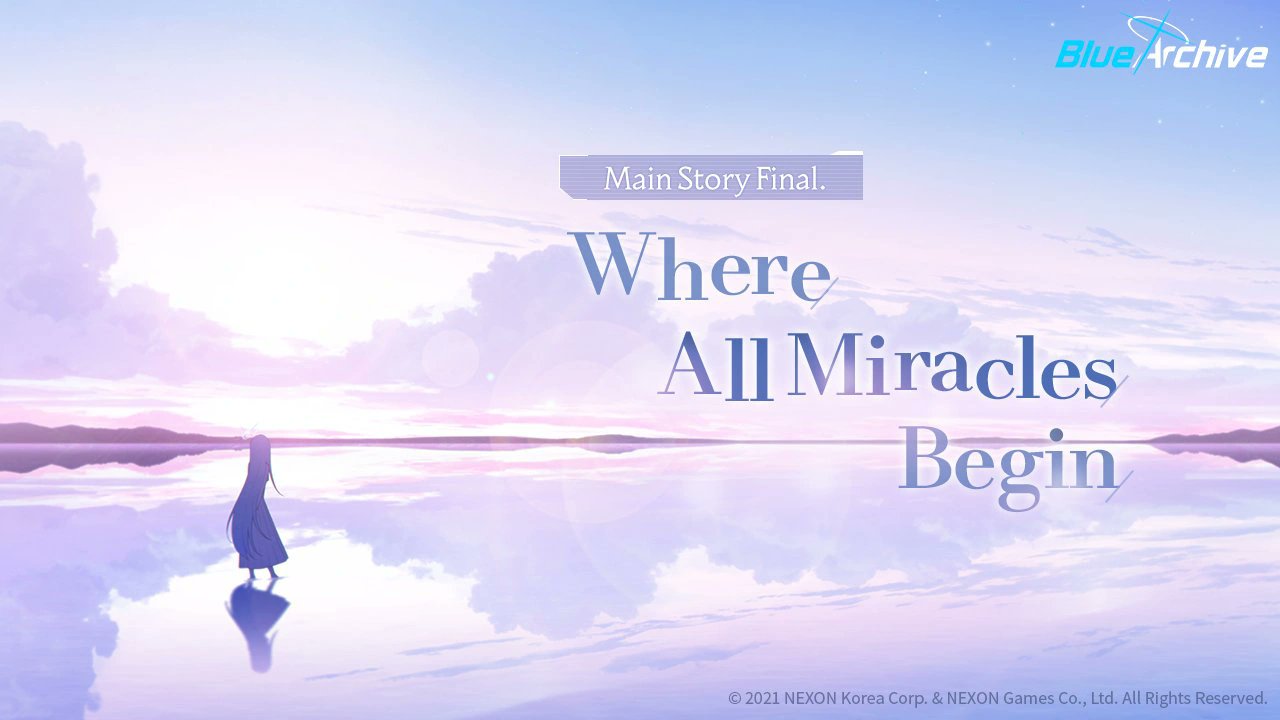 Blue Archive

Main Story Final.

Where All Miracles Begin

© 2021 NEXON Korea Corp. & NEXON Games Co., Ltd. All Rights Reserved.